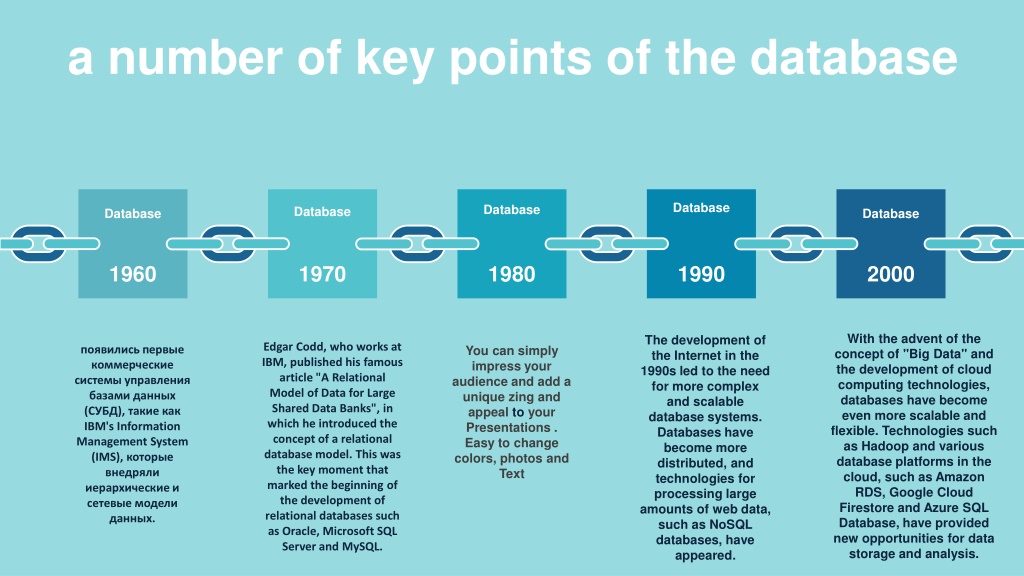 a number of key points of the database

Database
1960

Database
1970

Database
1980

Database
1990

Database
2000

появились первые коммерческие системы управления базами данных (СУБД), такие как IBM's Information Management System (IMS), которые внедряли иерархические и сетевые модели данных.

Edgar Codd, who works at IBM, published his famous article "A Relational Model of Data for Large Shared Data Banks", in which he introduced the concept of a relational database model. This was the key moment that marked the beginning of the development of relational databases such as Oracle, Microsoft SQL Server and MySQL.

You can simply impress your audience and add a unique zing and appeal to your Presentations . Easy to change colors, photos and Text

The development of the Internet in the 1990s led to the need for more complex and scalable database systems. Databases have become more distributed, and technologies for processing large amounts of web data, such as NoSQL databases, have appeared.

With the advent of the concept of "Big Data" and the development of cloud computing technologies, databases have become even more scalable and flexible. Technologies such as Hadoop and various database platforms in the cloud, such as Amazon RDS, Google Cloud Firestore and Azure SQL Database, have provided new opportunities for data storage and analysis.